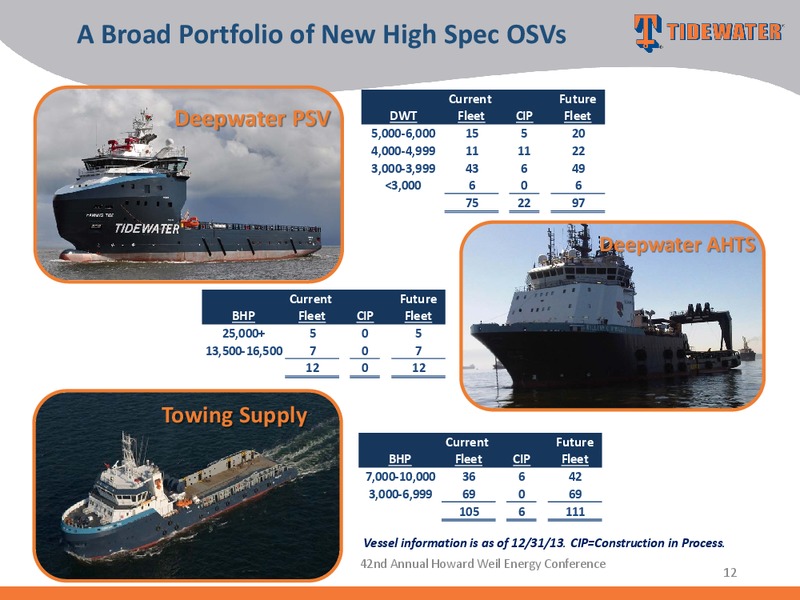 A Broad Portfolio of New High Spec OSVs

TIDEWATER

Deepwater PSV

TIDEWATER

| DWT | Current Fleet | CIP | Future Fleet |
|---|---|---|---|
| 5,000-6,000 | 15 | 5 | 20 |
| 4,000-4,999 | 11 | 11 | 22 |
| 3,000-3,999 | 43 | 6 | 49 |
| <3,000 | 6 | 0 | 6 |
| | 75 | 22 | 97 |

Deepwater AHTS

| BHP | Current Fleet | CIP | Future Fleet |
|---|---|---|---|
| 25,000+ | 5 | 0 | 5 |
| 13,500-16,500 | 7 | 0 | 7 |
| | 12 | 0 | 12 |

Towing Supply

| BHP | Current Fleet | CIP | Future Fleet |
|---|---|---|---|
| 7,000-10,000 | 36 | 6 | 42 |
| 3,000-6,999 | 69 | 0 | 69 |
| | 105 | 6 | 111 |

Vessel information is as of 12/31/13. CIP=Construction in Process.

42nd Annual Howard Weil Energy Conference

12